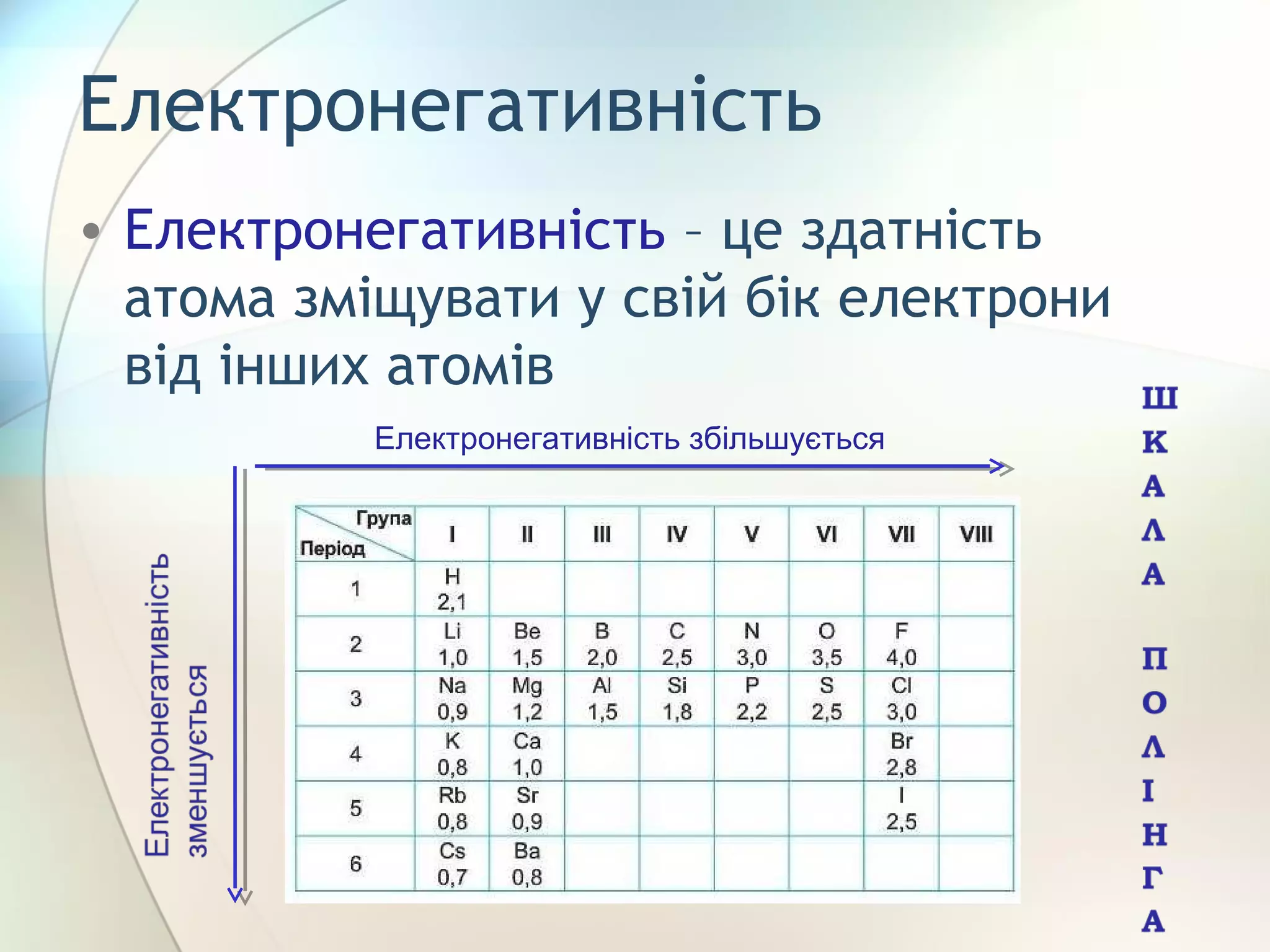 Електронегативність

• Електронегативність – це здатність атома зміщувати у свій бік електрони від інших атомів

Електронегативність збільшується

Електронегативність зменшується

| Група / Період | I | II | III | IV | V | VI | VII | VIII |
|---|---|---|---|---|---|---|---|---|
| 1 | H 2,1 | | | | | | | |
| 2 | Li 1,0 | Be 1,5 | B 2,0 | C 2,5 | N 3,0 | O 3,5 | F 4,0 | |
| 3 | Na 0,9 | Mg 1,2 | Al 1,5 | Si 1,8 | P 2,2 | S 2,5 | Cl 3,0 | |
| 4 | K 0,8 | Ca 1,0 | | | | | Br 2,8 | |
| 5 | Rb 0,8 | Sr 0,9 | | | | | I 2,5 | |
| 6 | Cs 0,7 | Ba 0,8 | | | | | | |

ШКАЛА ПОЛІНГА